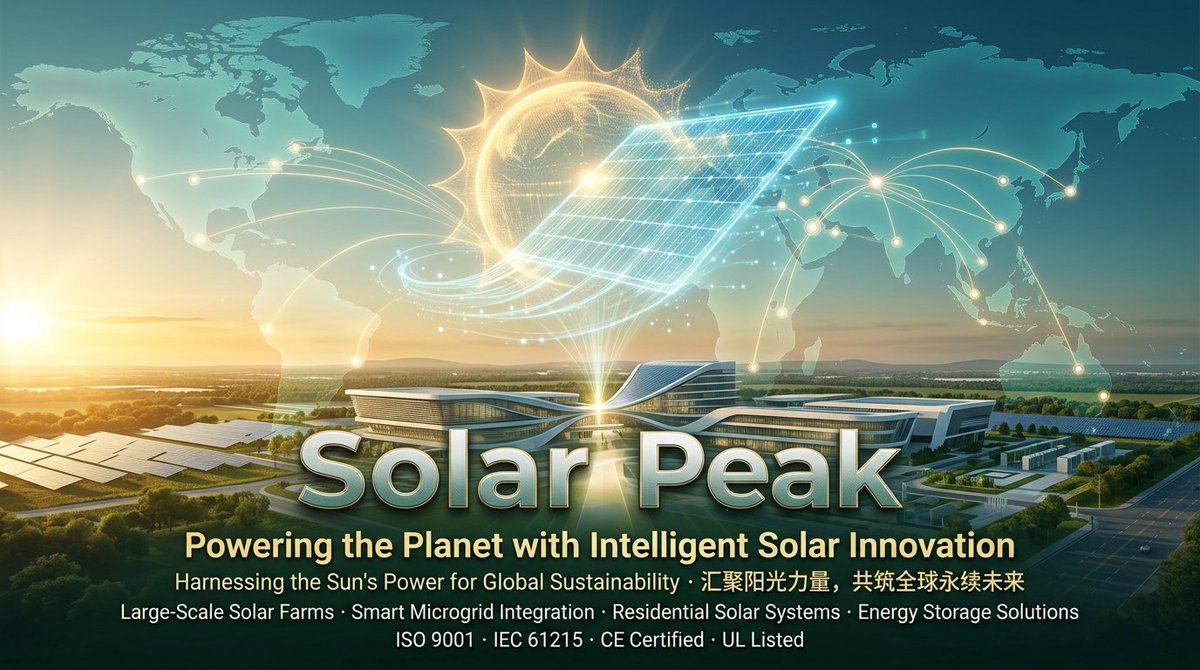 Solar Peak

Powering the Planet with Intelligent Solar Innovation

Harnessing the Sun's Power for Global Sustainability · 汇聚阳光力量，共筑全球永续未来

Large-Scale Solar Farms · Smart Microgrid Integration · Residential Solar Systems · Energy Storage Solutions

ISO 9001 · IEC 61215 · CE Certified · UL Listed